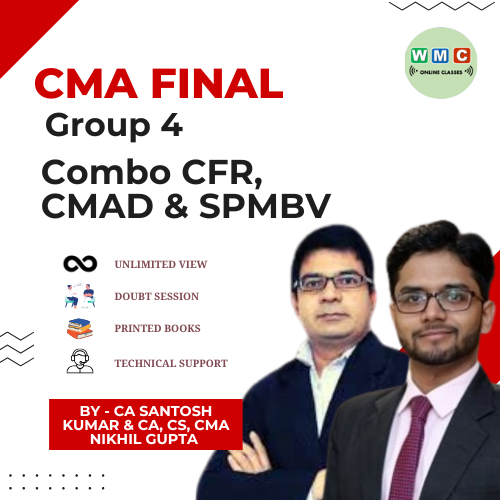 WMC
ONLINE CLASSES

CMA FINAL
Group 4
Combo CFR, CMAD & SPMBV

UNLIMITED VIEW
DOUBT SESSION
PRINTED BOOKS
TECHNICAL SUPPORT

BY - CA SANTOSH KUMAR & CA, CS, CMA NIKHIL GUPTA